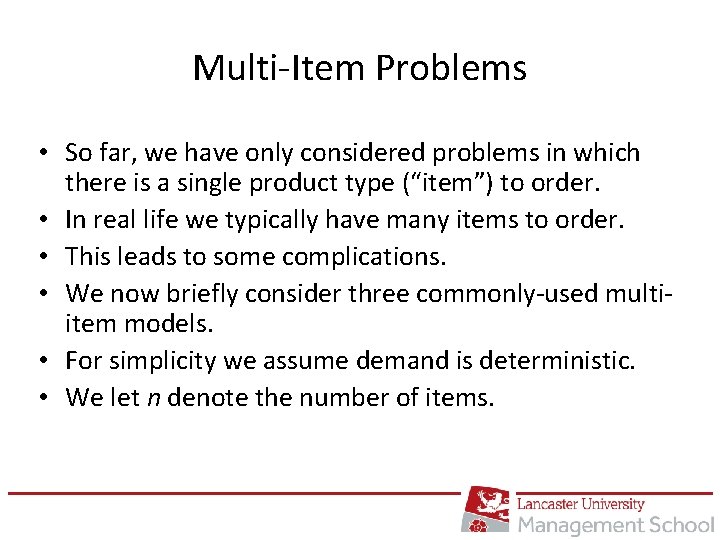 Multi-Item Problems

• So far, we have only considered problems in which there is a single product type (“item”) to order.
• In real life we typically have many items to order.
• This leads to some complications.
• We now briefly consider three commonly-used multi-item models.
• For simplicity we assume demand is deterministic.
• We let $n$ denote the number of items.

Lancaster University
Management School